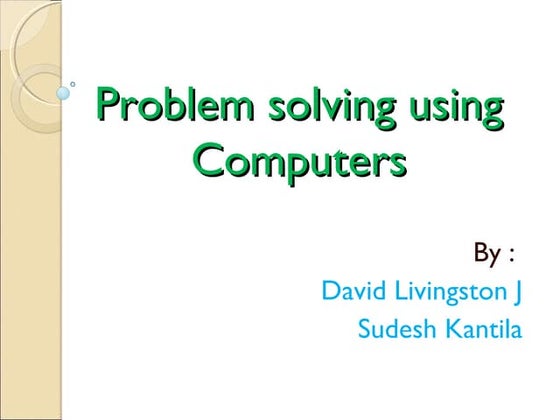 Problem solving using Computers

By :
David Livingston J
Sudesh Kantila